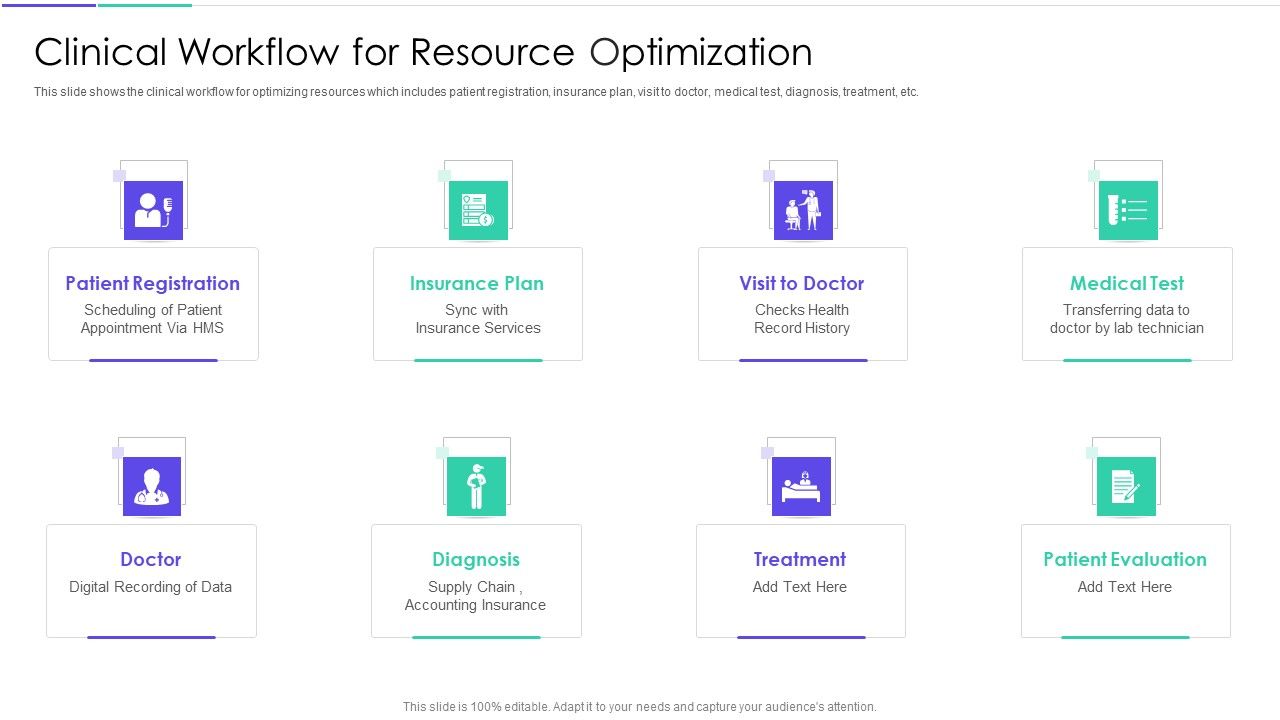 Clinical Workflow for Resource Optimization

This slide shows the clinical workflow for optimizing resources which includes patient registration, insurance plan, visit to doctor, medical test, diagnosis, treatment, etc.

Patient Registration
Scheduling of Patient Appointment Via HMS

Insurance Plan
Sync with Insurance Services

Visit to Doctor
Checks Health Record History

Medical Test
Transferring data to doctor by lab technician

Doctor
Digital Recording of Data

Diagnosis
Supply Chain , Accounting Insurance

Treatment
Add Text Here

Patient Evaluation
Add Text Here

This slide is 100% editable. Adapt it to your needs and capture your audience's attention.